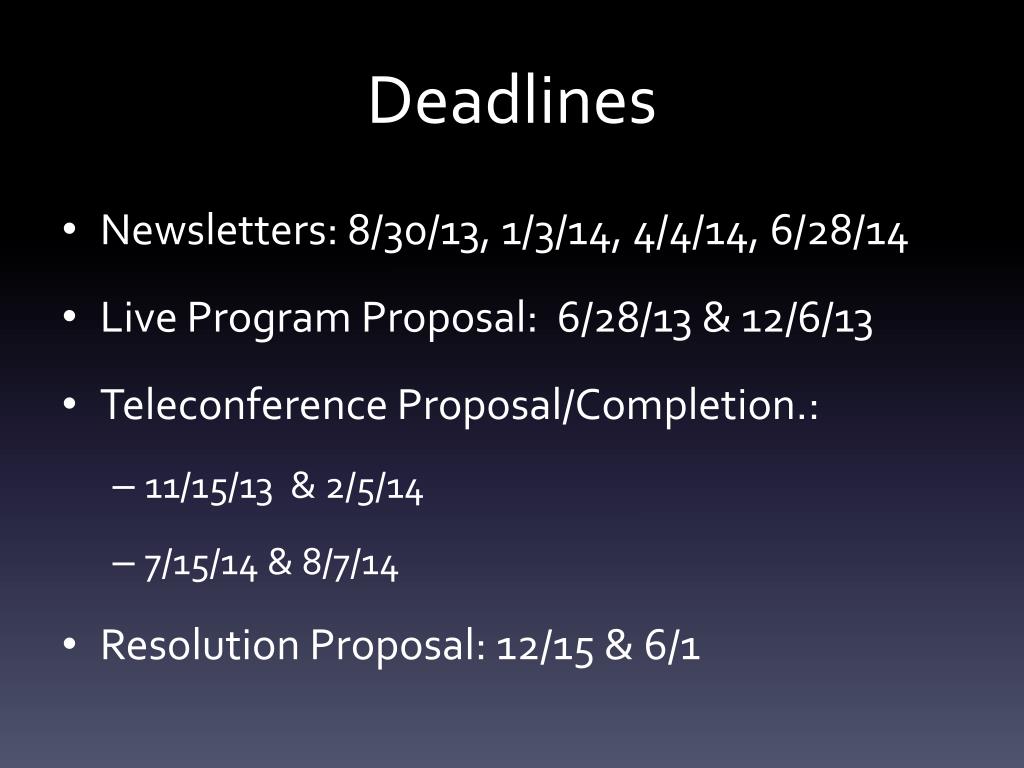 Deadlines

• Newsletters: 8/30/13, 1/3/14, 4/4/14, 6/28/14
• Live Program Proposal: 6/28/13 & 12/6/13
• Teleconference Proposal/Completion.:
– 11/15/13 & 2/5/14
– 7/15/14 & 8/7/14
• Resolution Proposal: 12/15 & 6/1